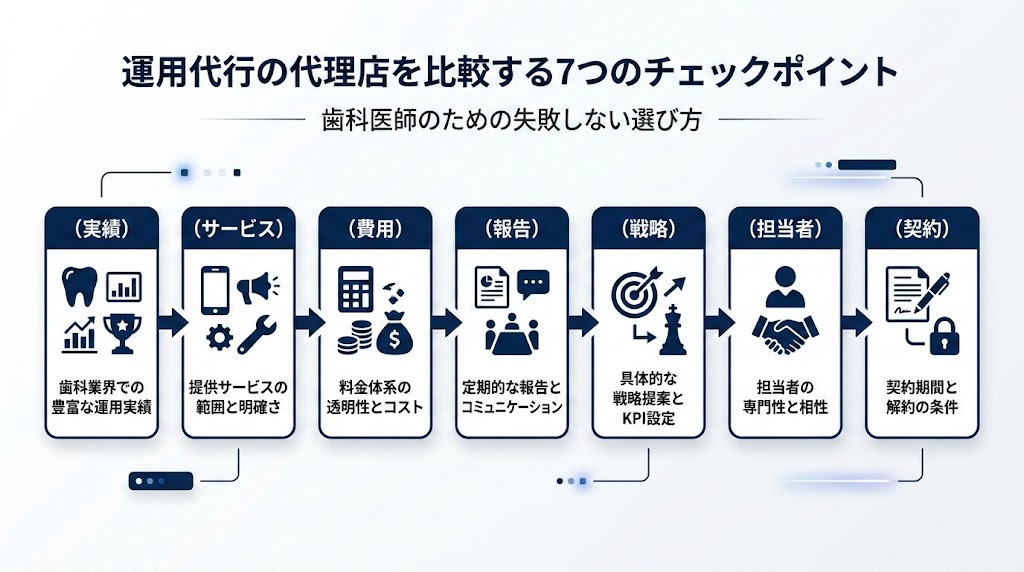 運用代行の代理店を比較する7つのチェックポイント

歯科医師のための失敗しない選び方

（実績）
歯科業界での豊富な運用実績

（サービス）
提供サービスの範囲と明確さ

（費用）
料金体系の透明性とコスト

（報告）
定期的な報告とコミュニケーション

（戦略）
具体的な戦略提案とKPI設定

（担当者）
担当者の専門性と相性

（契約）
契約期間と解約の条件